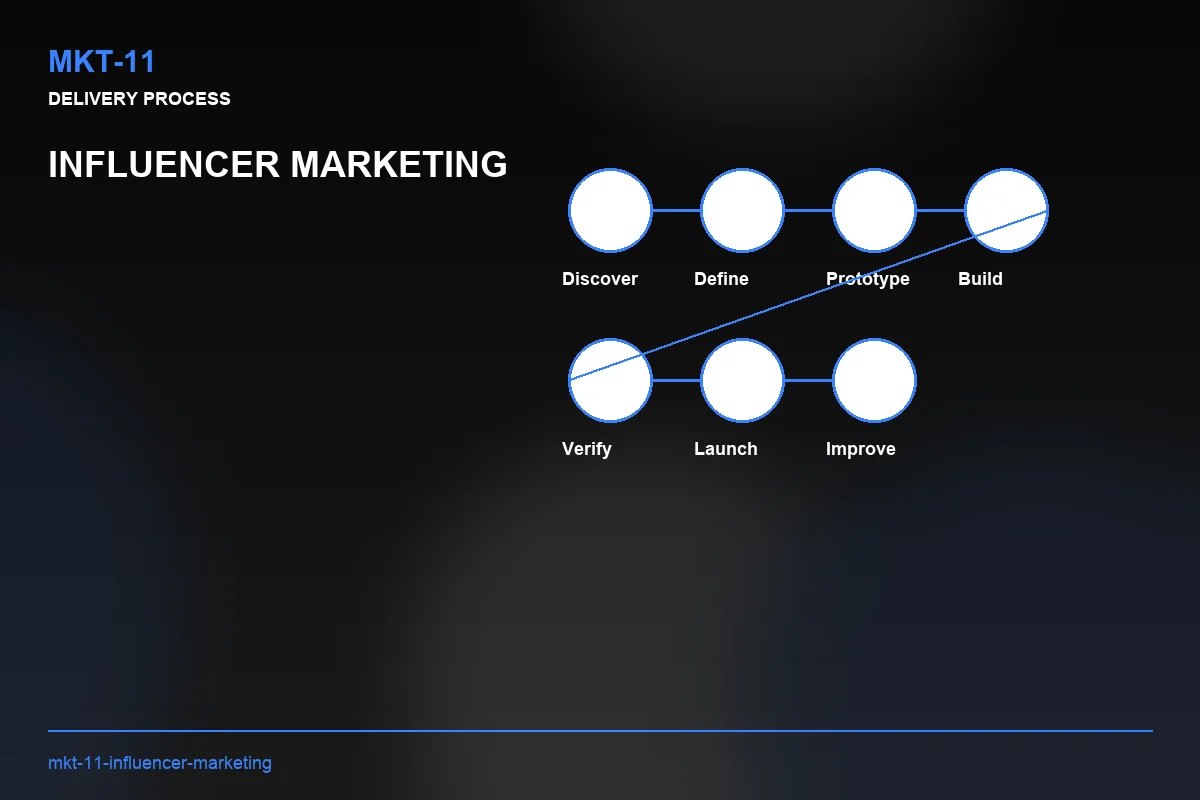 MKT-11
DELIVERY PROCESS

INFLUENCER MARKETING

Discover
Define
Prototype
Build

Verify
Launch
Improve

mkt-11-influencer-marketing